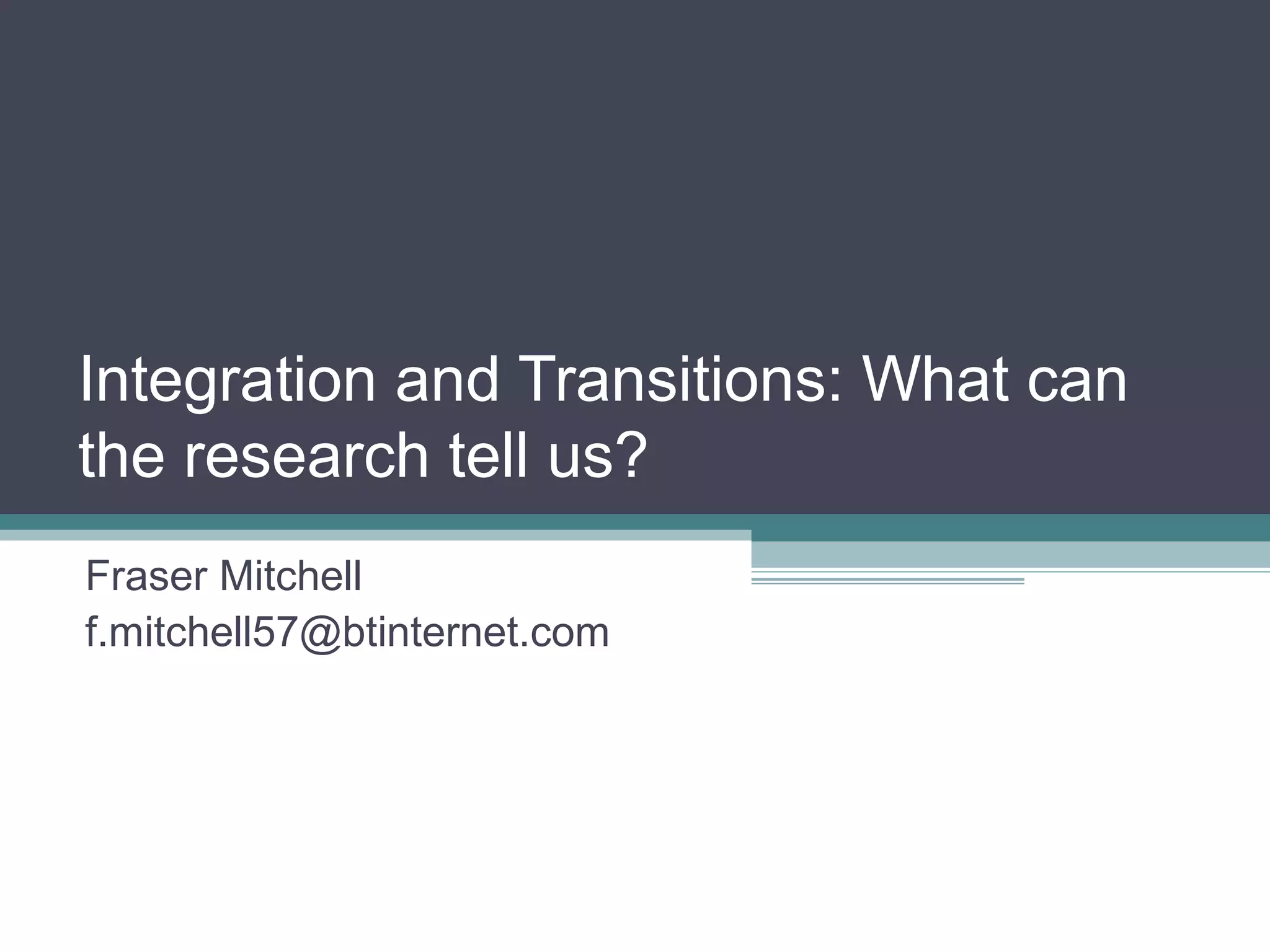 Integration and Transitions: What can the research tell us?

Fraser Mitchell
f.mitchell57@btinternet.com